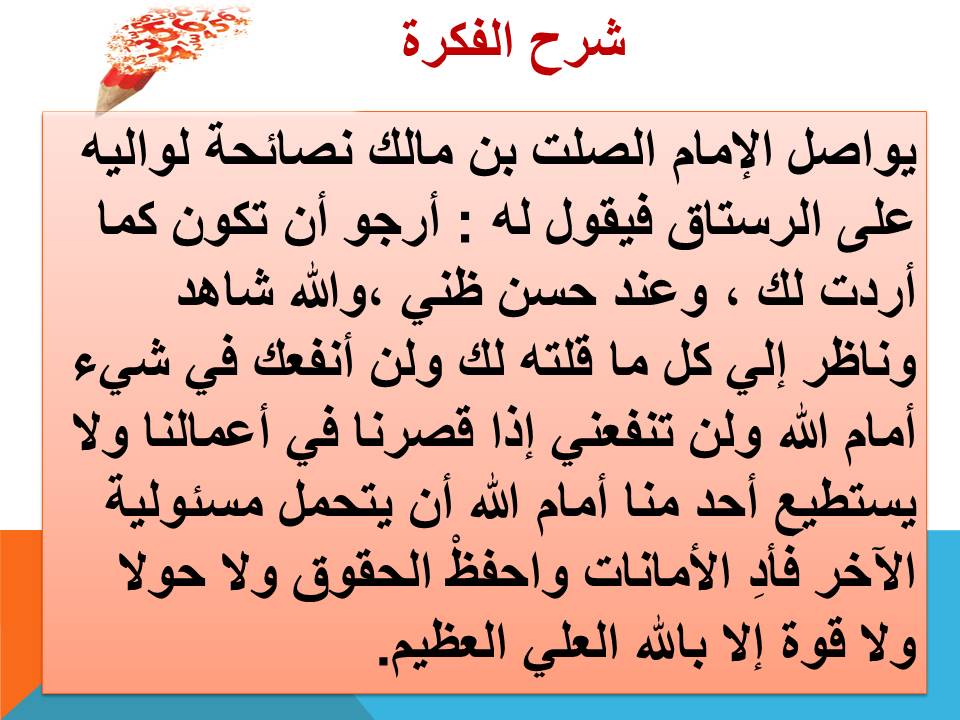 شرح الفكرة

يواصل الإمام الصلت بن مالك نصائحة لواليه على الرستاق فيقول له : أرجو أن تكون كما أردت لك ، وعند حسن ظني ،والله شاهد وناظر إلي كل ما قلته لك ولن أنفعك في شيء أمام الله ولن تنفعني إذا قصرنا في أعمالنا ولا يستطيع أحد منا أمام الله أن يتحمل مسئولية الآخر فأدِ الأمانات واحفظْ الحقوق ولا حولا ولا قوة إلا بالله العلي العظيم.